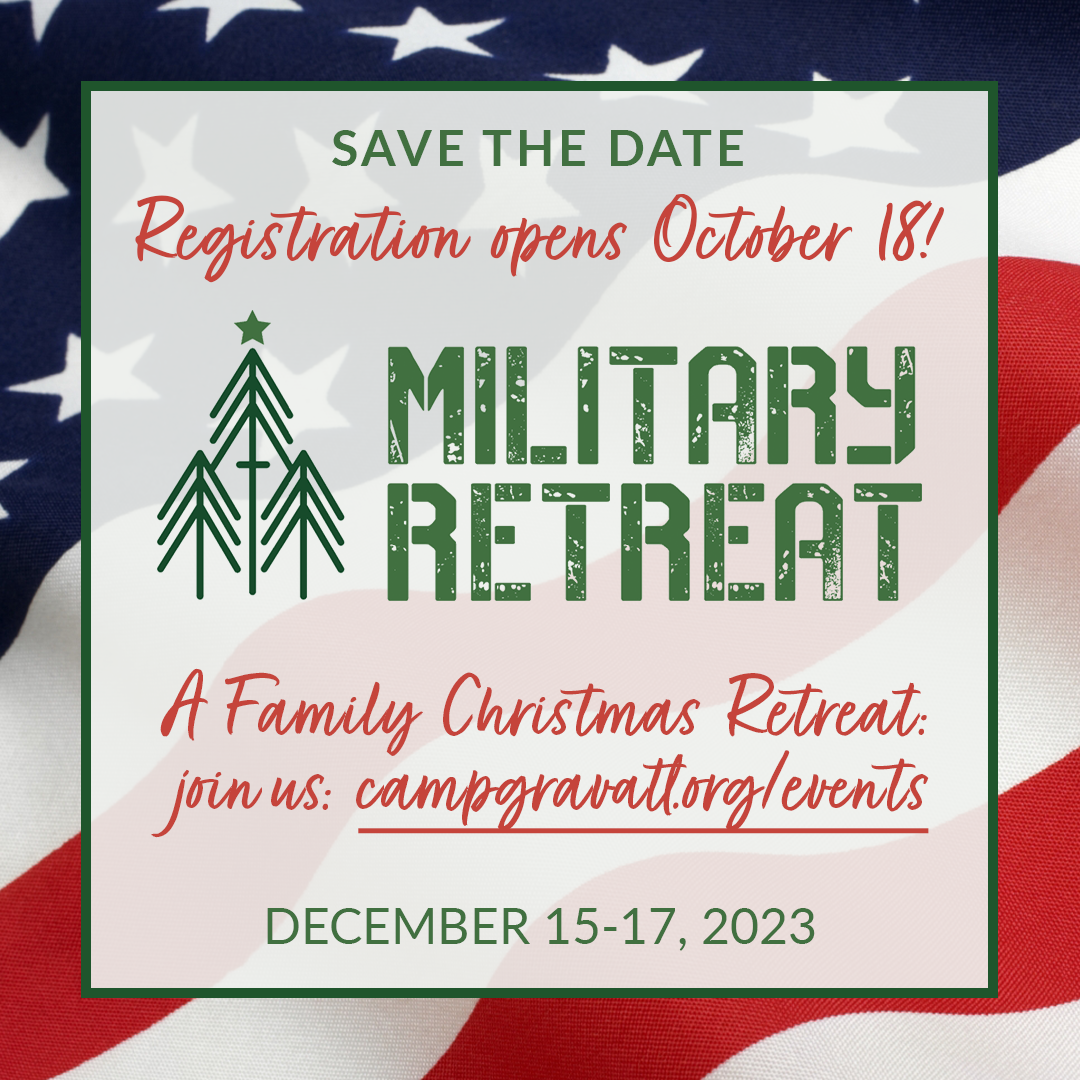 SAVE THE DATE
Registration opens October 18!

MILITARY RETREAT

A Family Christmas Retreat:
join us: campgravatt.org/events

DECEMBER 15-17, 2023